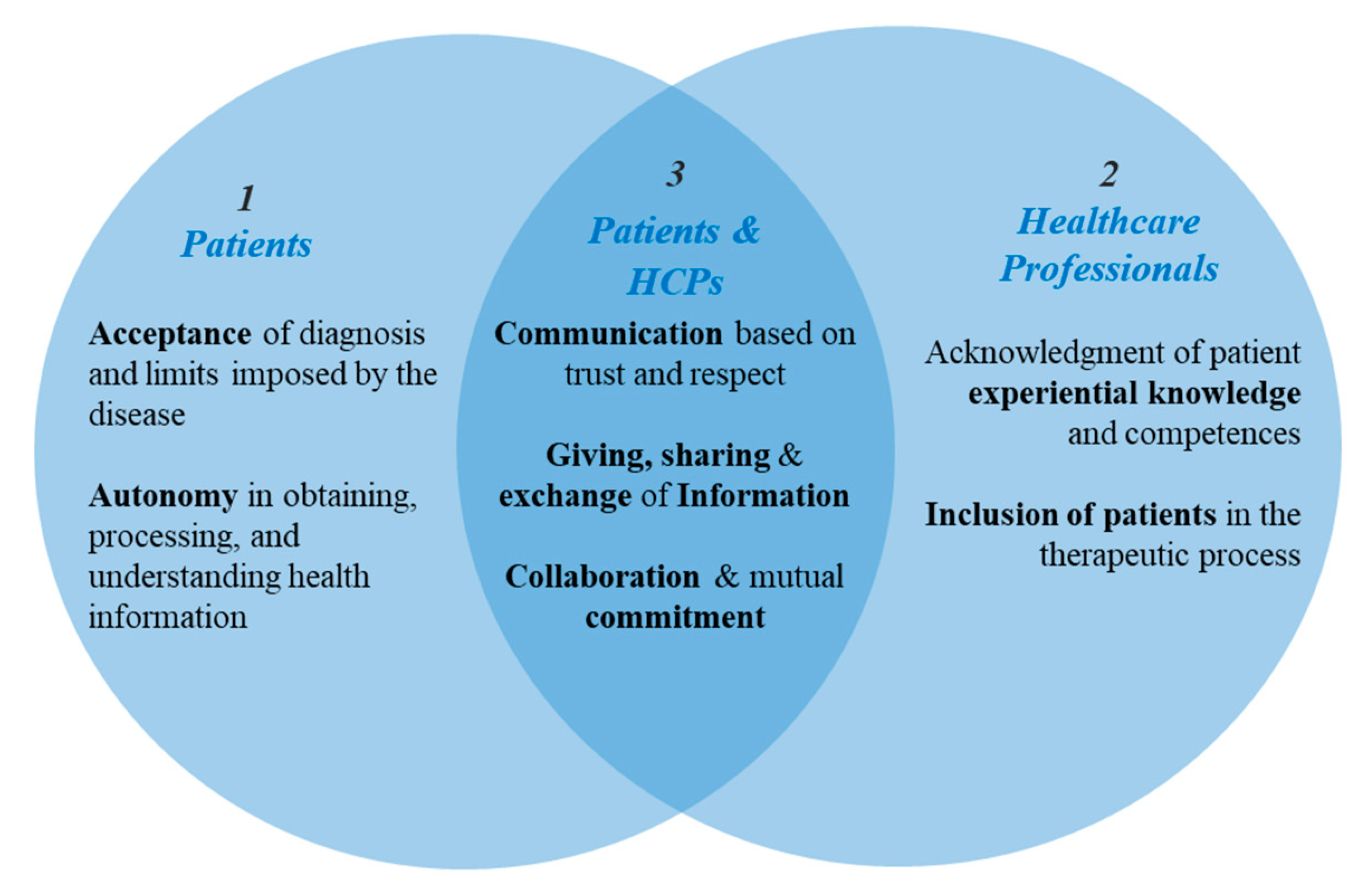 1
Patients

Acceptance of diagnosis and limits imposed by the disease

Autonomy in obtaining, processing, and understanding health information

3
Patients & HCPs

Communication based on trust and respect

Giving, sharing & exchange of Information

Collaboration & mutual commitment

2
Healthcare Professionals

Acknowledgment of patient experiential knowledge and competences

Inclusion of patients in the therapeutic process